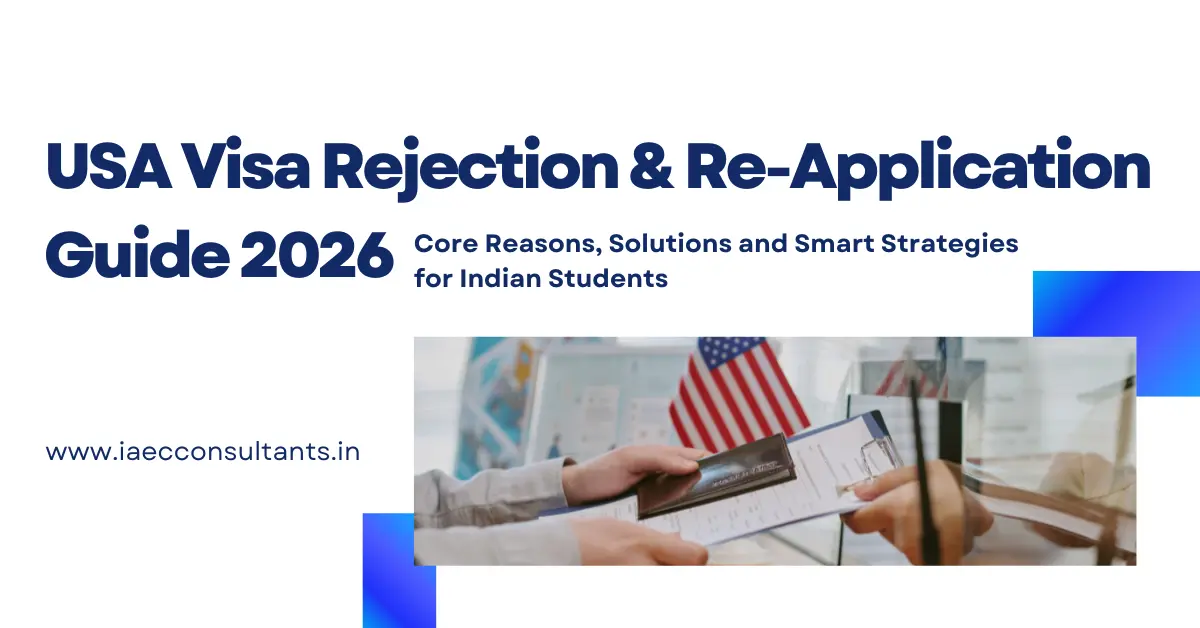 USA Visa Rejection & Re-Application Guide 2026

Core Reasons, Solutions and Smart Strategies for Indian Students

www.iaecconsultants.in